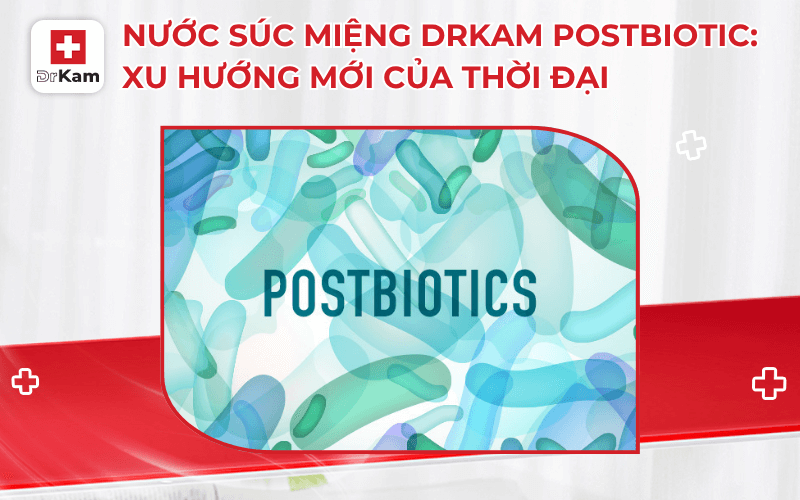 DrKam

NƯỚC SÚC MIỆNG DRKAM POSTBIOTIC: XU HƯỚNG MỚI CỦA THỜI ĐẠI

POSTBIOTICS